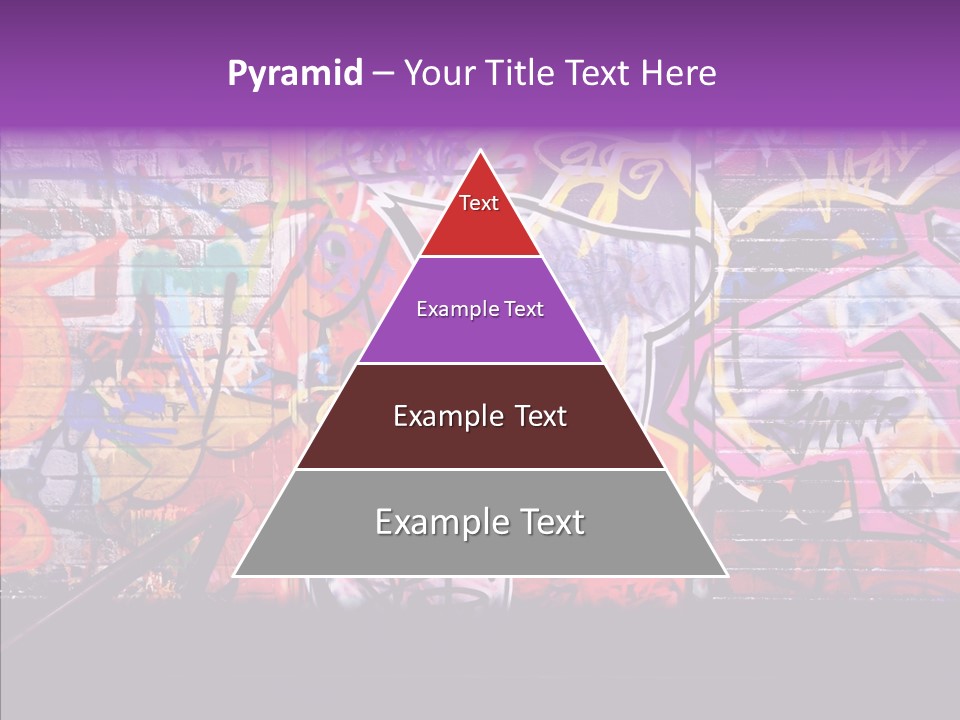 Pyramid – Your Title Text Here

Text

Example Text

Example Text

Example Text